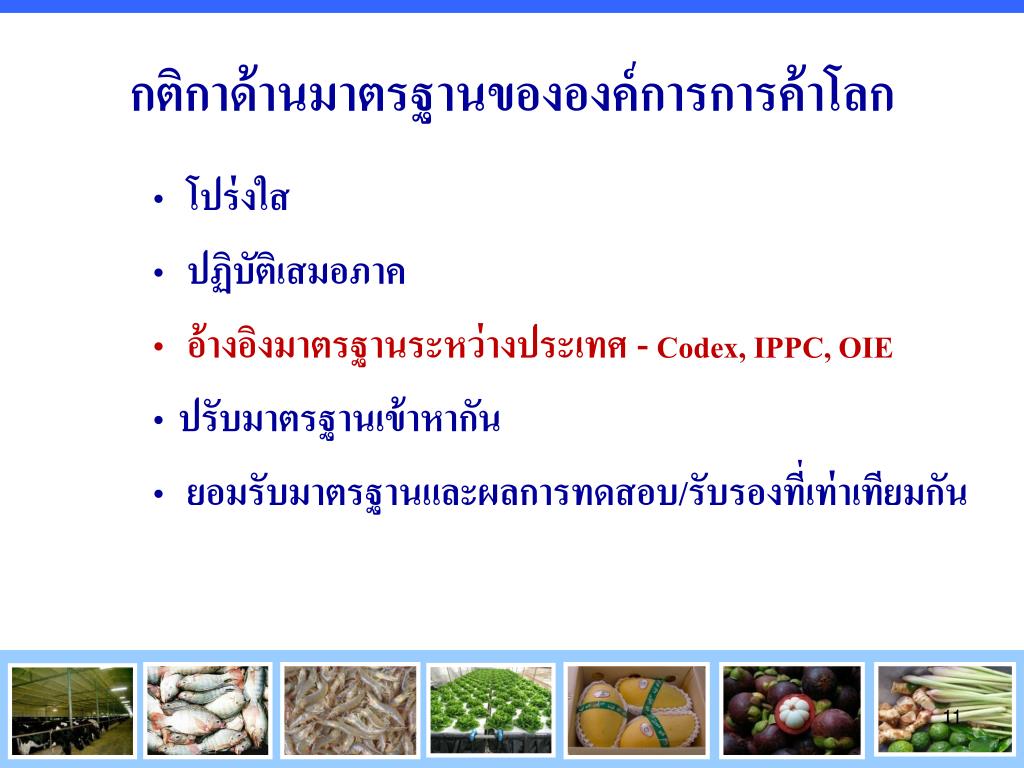 กติกาด้านมาตรฐานขององค์การการค้าโลก

• โปร่งใส

• ปฏิบัติเสมอภาค

• อ้างอิงมาตรฐานระหว่างประเทศ - Codex, IPPC, OIE

• ปรับมาตรฐานเข้าหากัน

• ยอมรับมาตรฐานและผลการทดสอบ/รับรองที่เท่าเทียมกัน

11